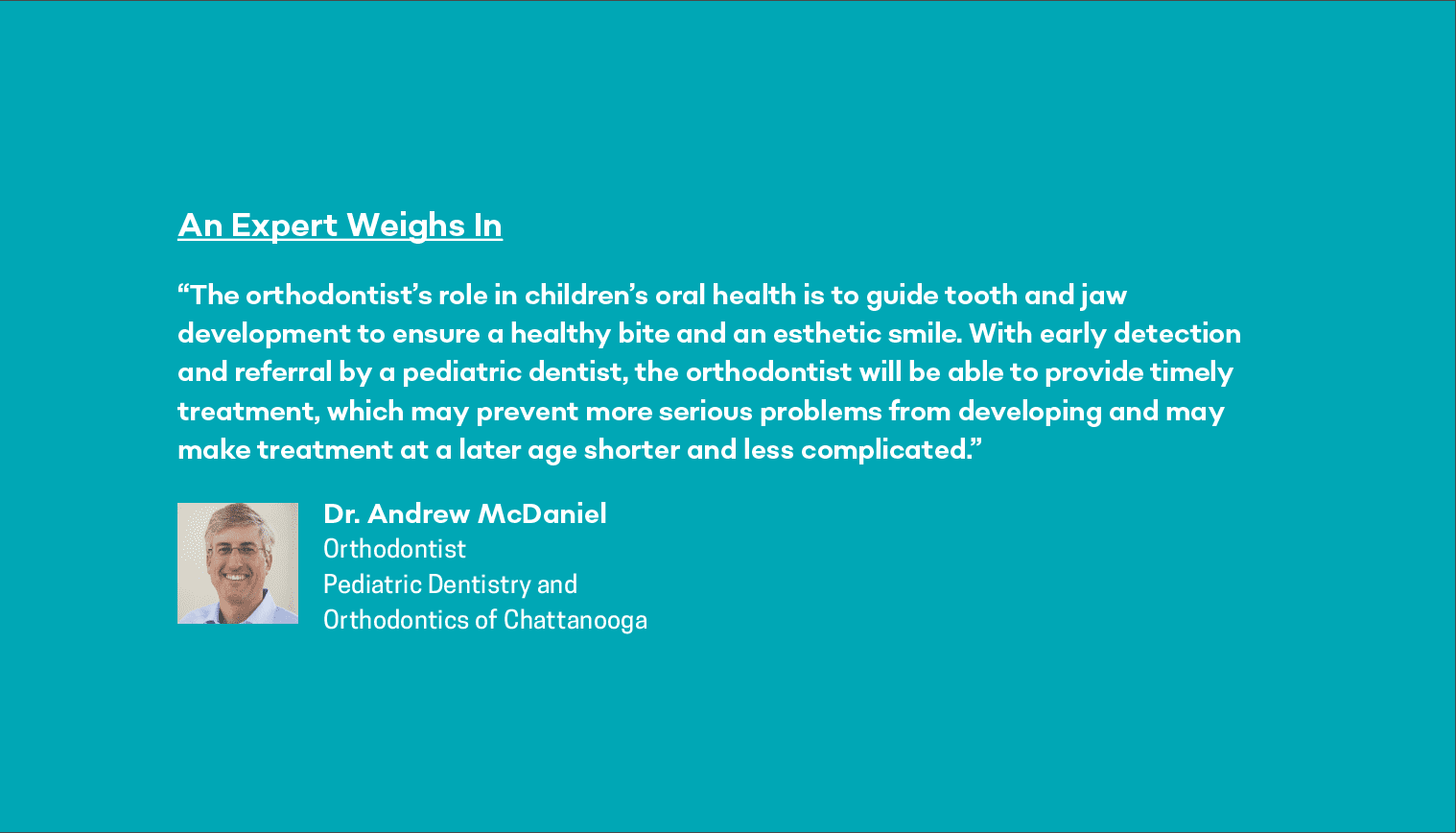 An Expert Weighs In

“The orthodontist’s role in children’s oral health is to guide tooth and jaw development to ensure a healthy bite and an esthetic smile. With early detection and referral by a pediatric dentist, the orthodontist will be able to provide timely treatment, which may prevent more serious problems from developing and may make treatment at a later age shorter and less complicated.”

Dr. Andrew McDaniel
Orthodontist
Pediatric Dentistry and
Orthodontics of Chattanooga